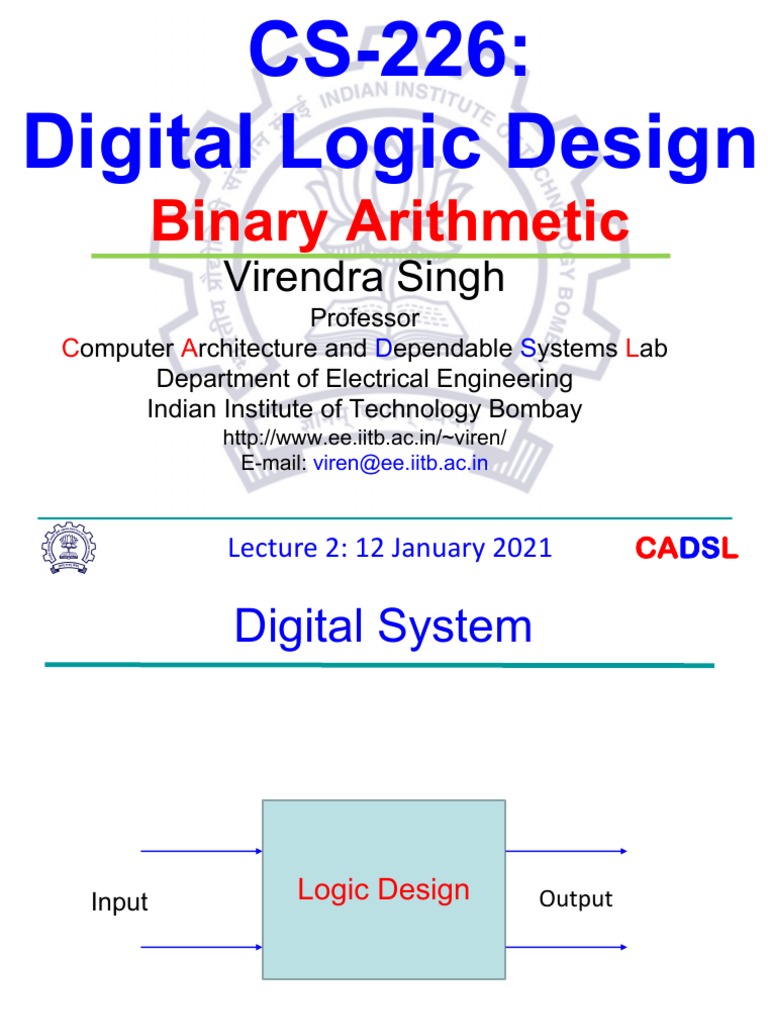 CS-226: Digital Logic Design

Binary Arithmetic

Virendra Singh

Professor

Computer Architecture and Dependable Systems Lab

Department of Electrical Engineering

Indian Institute of Technology Bombay

http://www.ee.iitb.ac.in/~viren/

E-mail: viren@ee.iitb.ac.in

INDIAN INSTITUTE OF TECHNOLOGY BOMBAY

Lecture 2: 12 January 2021

CADSL

Digital System

Input

Logic Design

Output